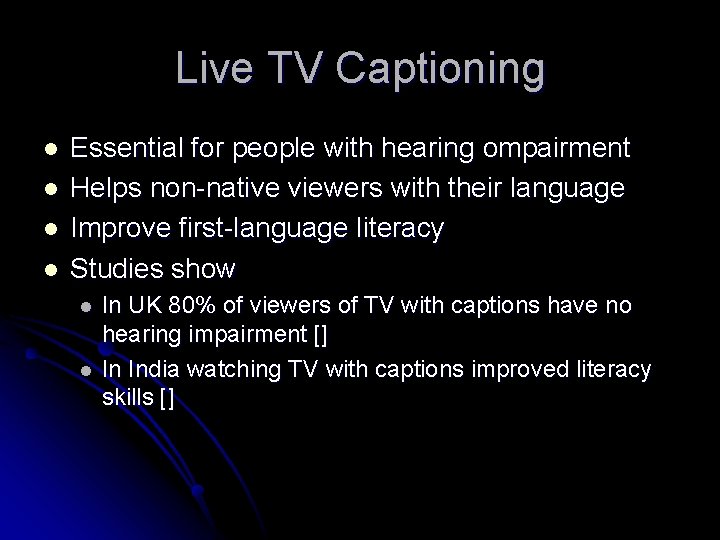 Live TV Captioning

- Essential for people with hearing ompairment
- Helps non-native viewers with their language
- Improve first-language literacy
- Studies show
  - In UK 80% of viewers of TV with captions have no hearing impairment []
  - In India watching TV with captions improved literacy skills []